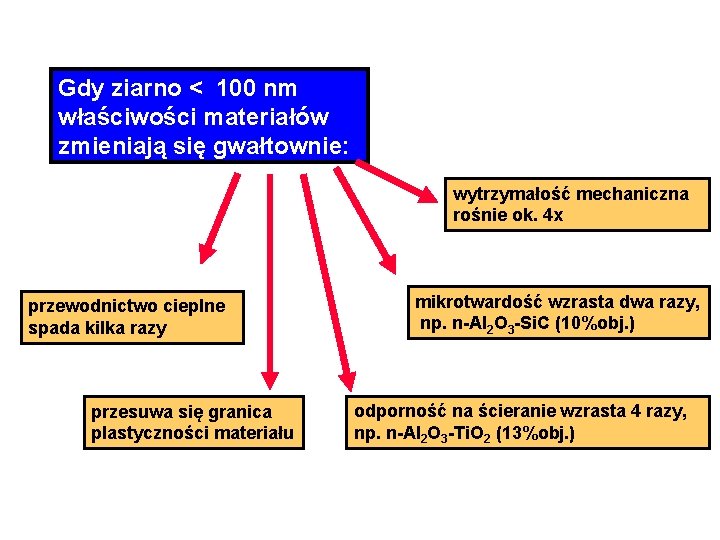 Gdy ziarno < 100 nm właściwości materiałów zmieniają się gwałtownie:

wytrzymałość mechaniczna rośnie ok. 4x

przewodnictwo cieplne spada kilka razy

mikrotwardość wzrasta dwa razy, np. n-$Al_2O_3$-SiC (10%obj.)

przesuwa się granica plastyczności materiału

odporność na ścieranie wzrasta 4 razy, np. n-$Al_2O_3$-$TiO_2$ (13%obj.)